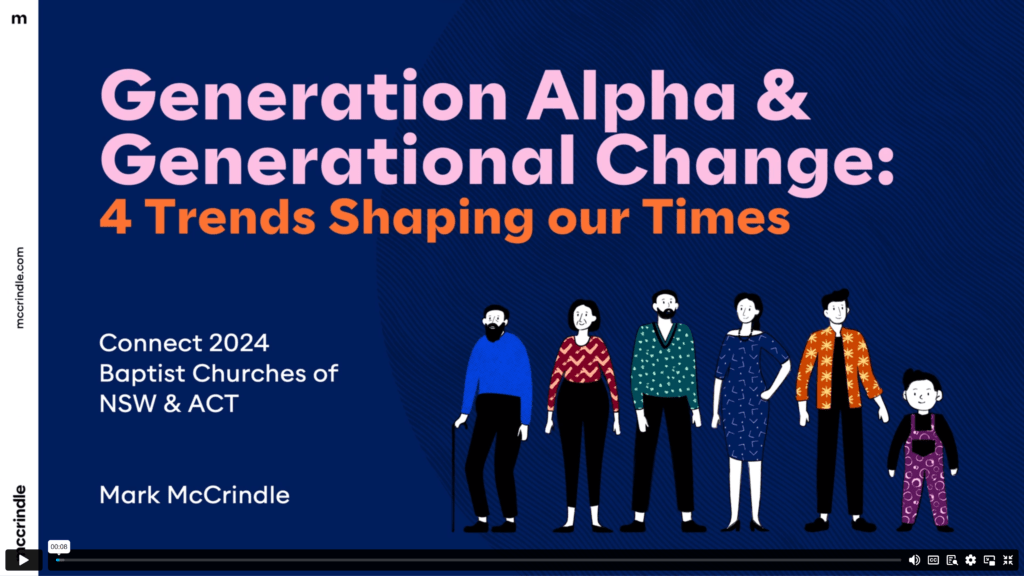 m

mccrindle.com

mccrindle

Generation Alpha & Generational Change:
4 Trends Shaping our Times

Connect 2024
Baptist Churches of NSW & ACT

Mark McCrindle

00:08